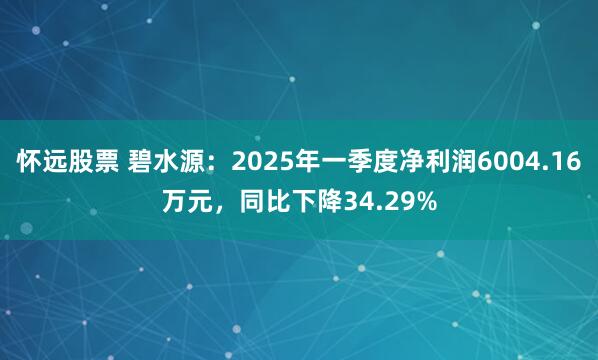 怀远股票 碧水源：2025年一季度净利润6004.16万元，同比下降34.29%